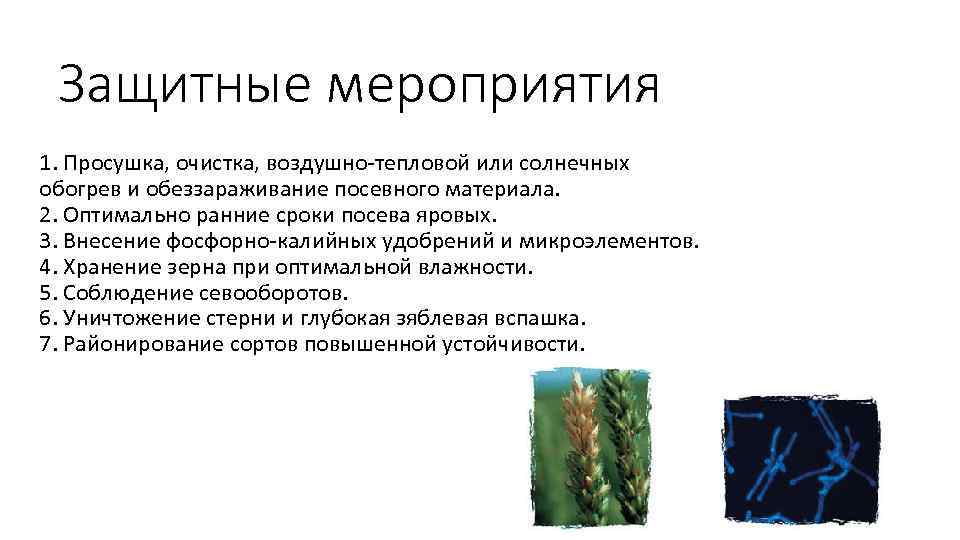 Защитные мероприятия

1. Просушка, очистка, воздушно-тепловой или солнечных обогрев и обеззараживание посевного материала.
2. Оптимально ранние сроки посева яровых.
3. Внесение фосфорно-калийных удобрений и микроэлементов.
4. Хранение зерна при оптимальной влажности.
5. Соблюдение севооборотов.
6. Уничтожение стерни и глубокая зяблевая вспашка.
7. Районирование сортов повышенной устойчивости.